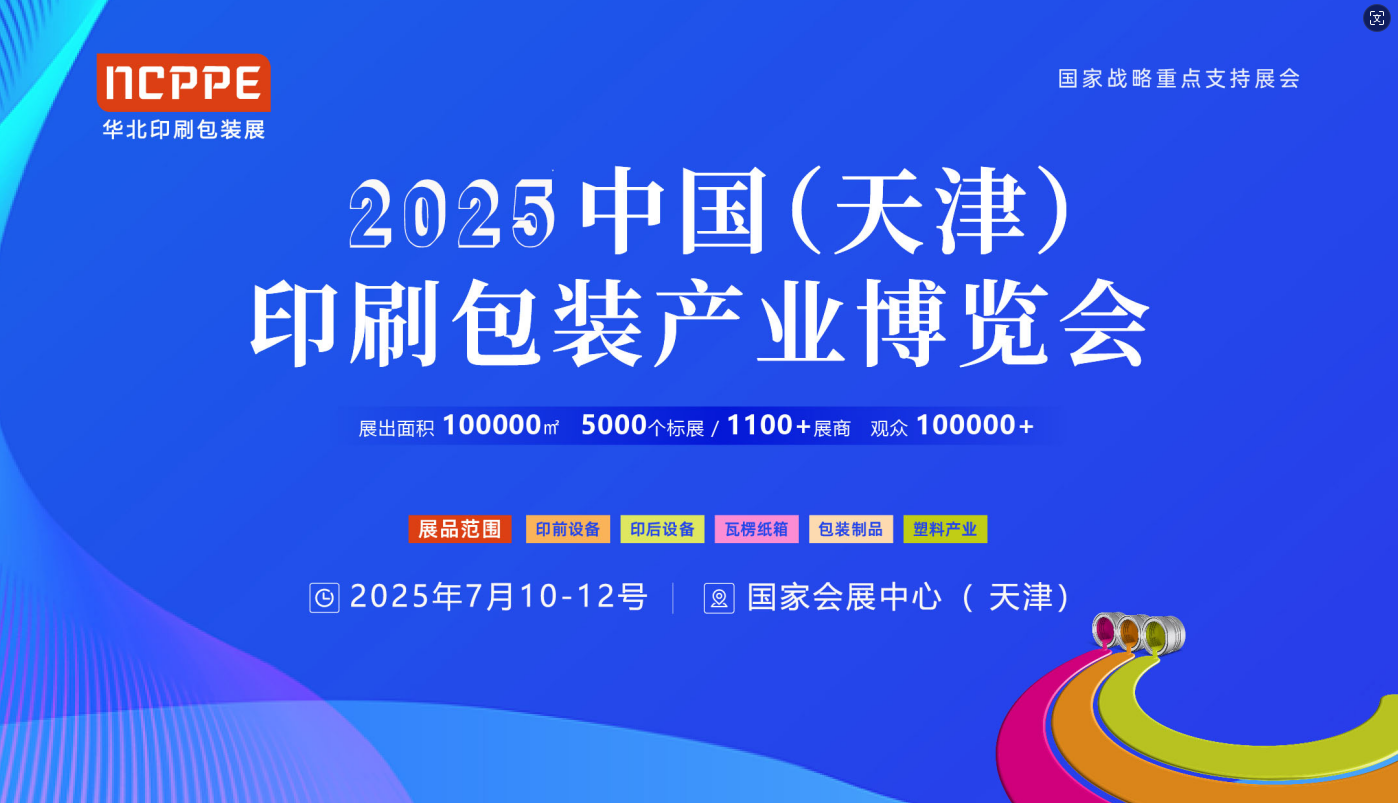 NCPPE
华北印刷包装展

国家战略重点支持展会

2025中国(天津)
印刷包装产业博览会

展出面积 100000㎡ 5000个标展 / 1100+展商 观众 100000+

展品范围 印前设备 印后设备 瓦楞纸箱 包装制品 塑料产业

2025年7月10-12号 | 国家会展中心（天津）